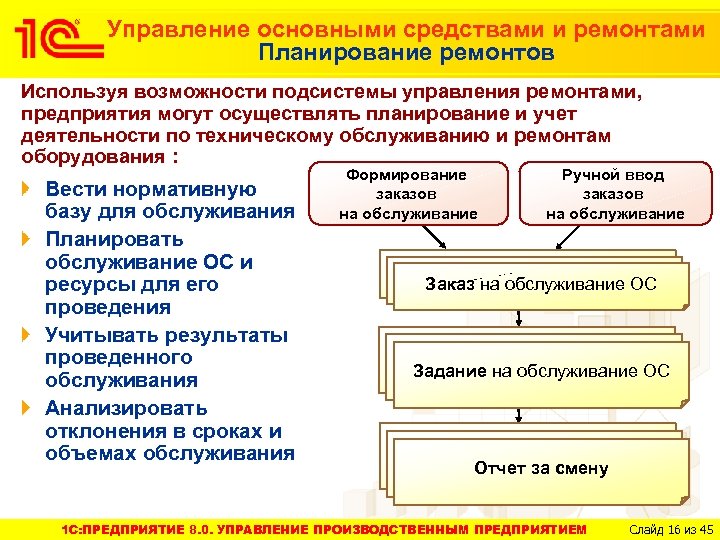 1С

Управление основными средствами и ремонтами
Планирование ремонтов

Используя возможности подсистемы управления ремонтами, предприятия могут осуществлять планирование и учет деятельности по техническому обслуживанию и ремонтам оборудования :

Вести нормативную базу для обслуживания

Планировать обслуживание ОС и ресурсы для его проведения

Учитывать результаты проведенного обслуживания

Анализировать отклонения в сроках и объемах обслуживания

Формирование заказов на обслуживание

Ручной ввод заказов на обслуживание

Заказ на обслуживание ОС

Задание на обслуживание ОС

Отчет за смену

1С:ПРЕДПРИЯТИЕ 8.0. УПРАВЛЕНИЕ ПРОИЗВОДСТВЕННЫМ ПРЕДПРИЯТИЕМ

Слайд 16 из 45